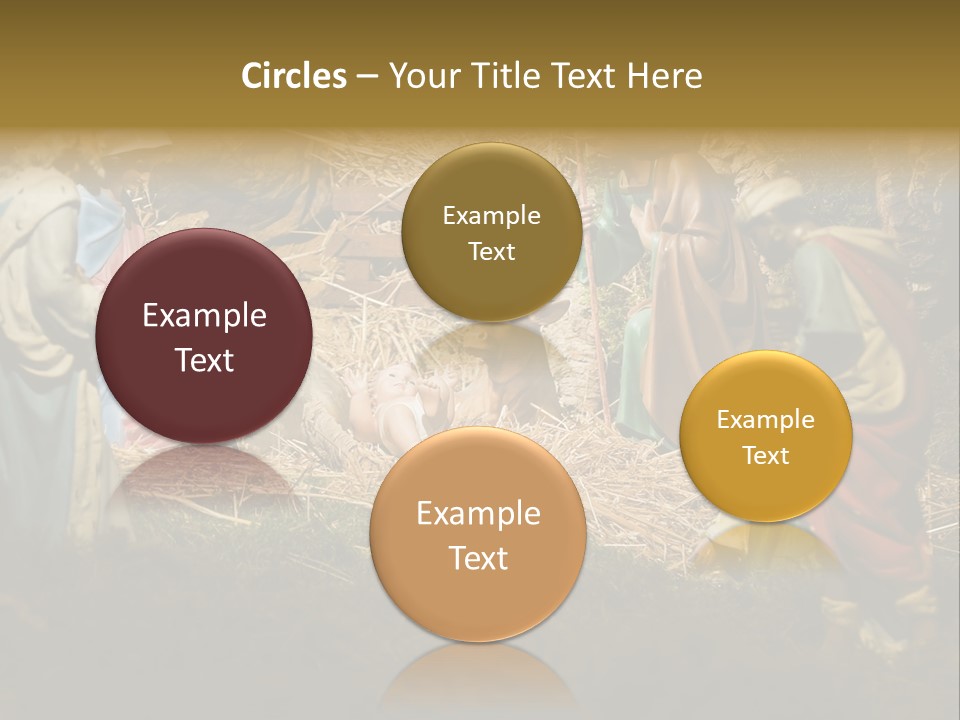 Circles – Your Title Text Here

Example Text

Example Text

Example Text

Example Text